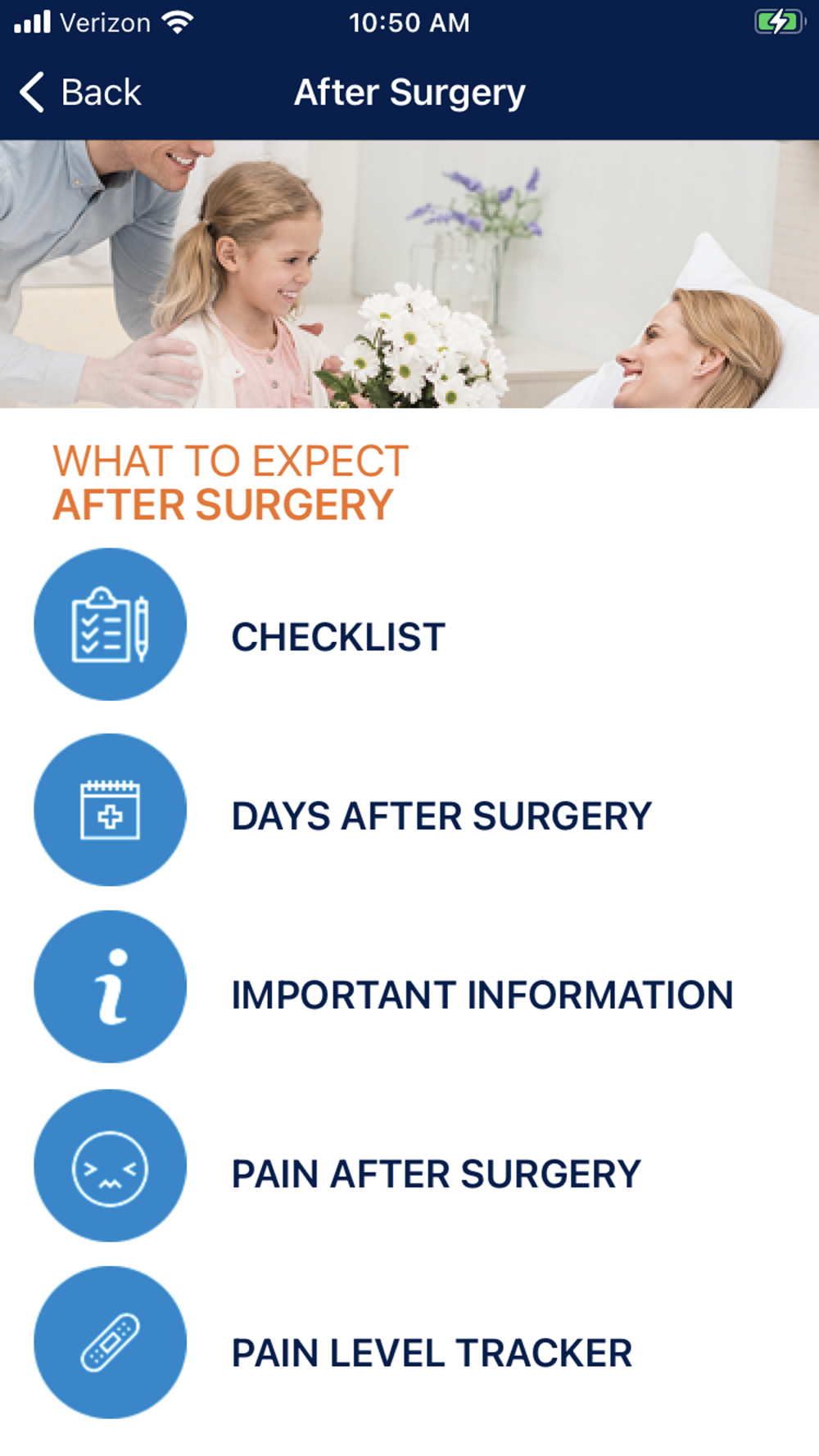 Verizon 10:50 AM

Back After Surgery

WHAT TO EXPECT
AFTER SURGERY

CHECKLIST

DAYS AFTER SURGERY

IMPORTANT INFORMATION

PAIN AFTER SURGERY

PAIN LEVEL TRACKER